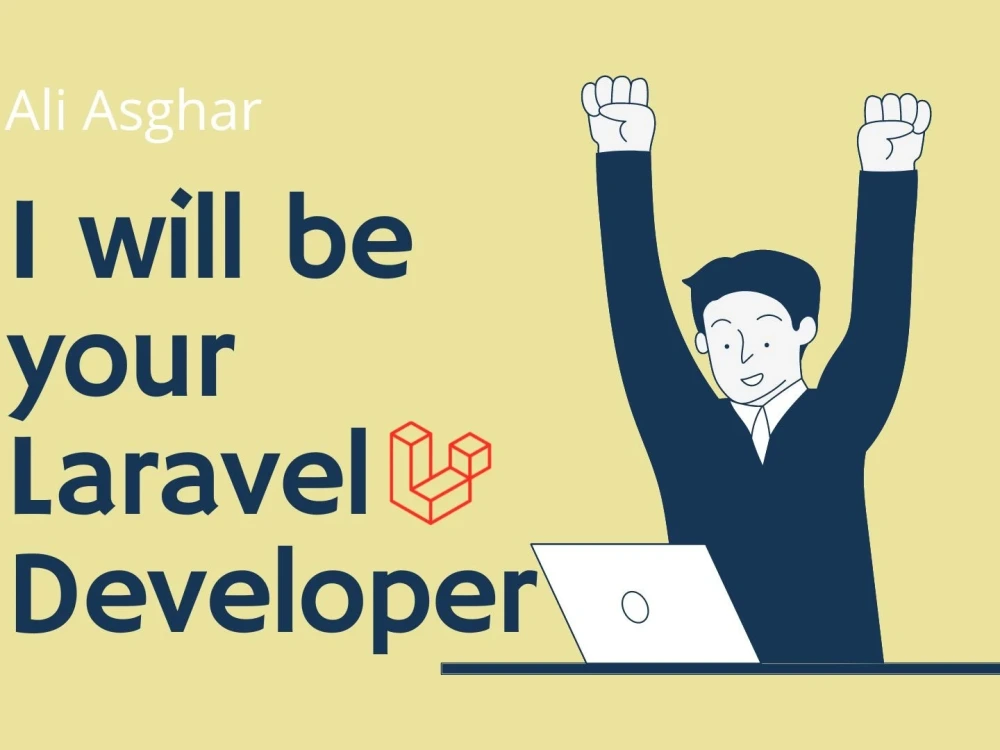 Ali Asghar

I will be your Laravel Developer